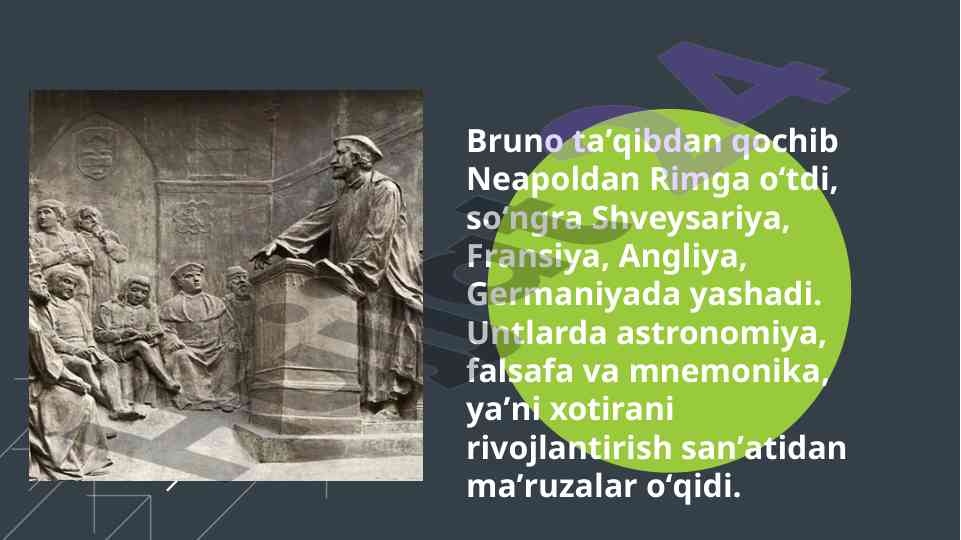 Bruno ta’qibdan qochib Neapoldan Rimga o‘tdi, so‘ngra Shveysariya, Fransiya, Angliya, Germaniyada yashadi. Untlarda astronomiya, falsafa va mnemonika, ya’ni xotirani rivojlantirish san’atidan ma’ruzalar o‘qidi.